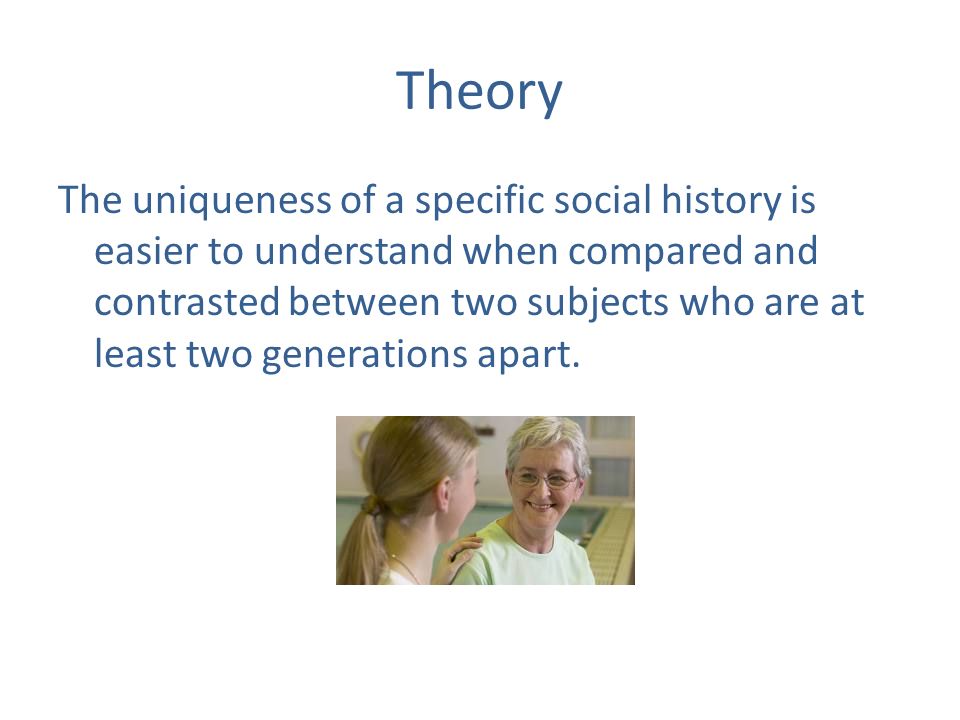 Theory

The uniqueness of a specific social history is easier to understand when compared and contrasted between two subjects who are at least two generations apart.